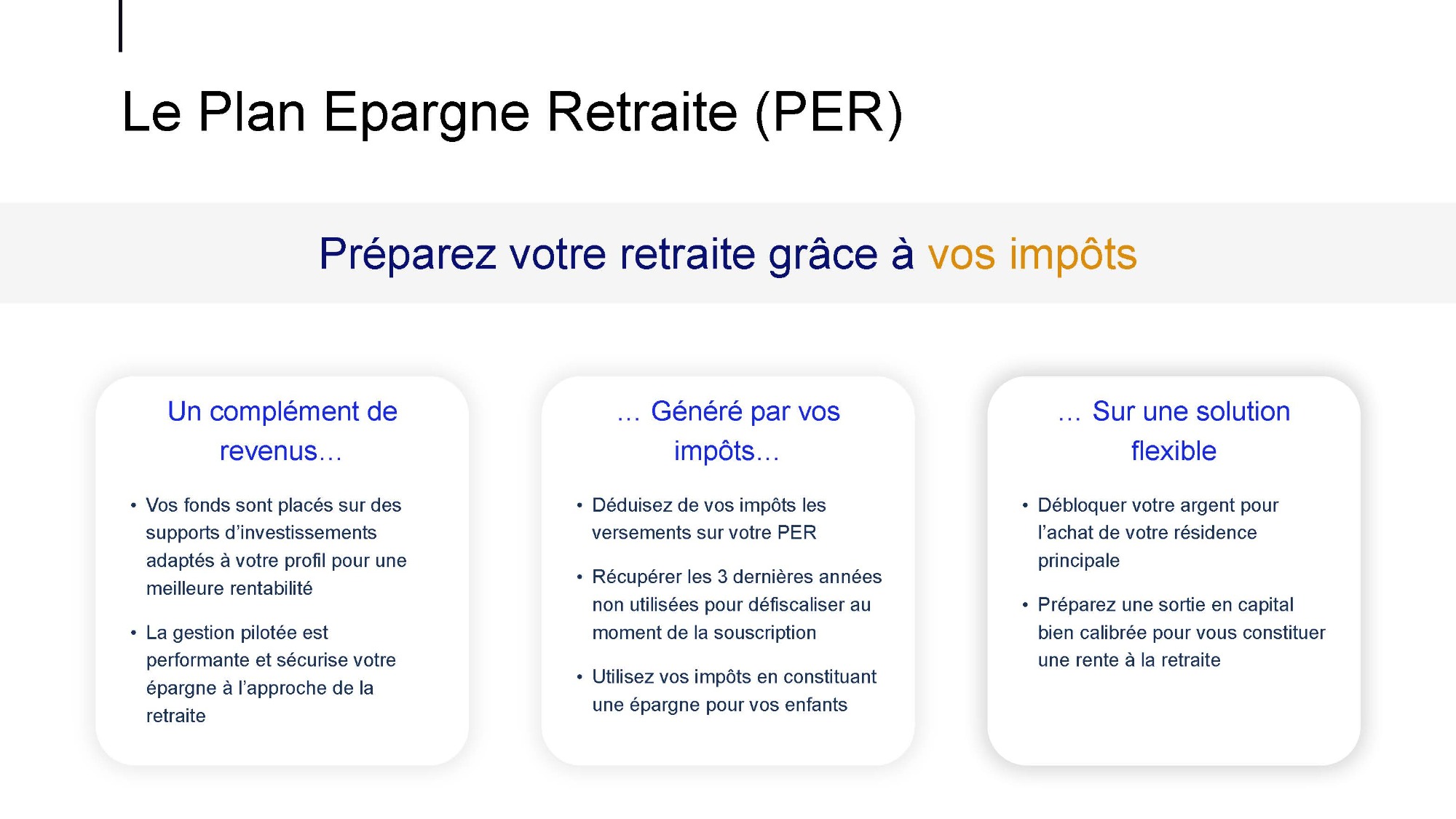 Le Plan Epargne Retraite (PER)

Préparez votre retraite grâce à vos impôts

Un complément de revenus…

• Vos fonds sont placés sur des supports d'investissements adaptés à votre profil pour une meilleure rentabilité

• La gestion pilotée est performante et sécurise votre épargne à l'approche de la retraite

… Généré par vos impôts…

• Déduisez de vos impôts les versements sur votre PER

• Récupérer les 3 dernières années non utilisées pour défiscaliser au moment de la souscription

• Utilisez vos impôts en constituant une épargne pour vos enfants

… Sur une solution flexible

• Débloquer votre argent pour l'achat de votre résidence principale

• Préparez une sortie en capital bien calibrée pour vous constituer une rente à la retraite